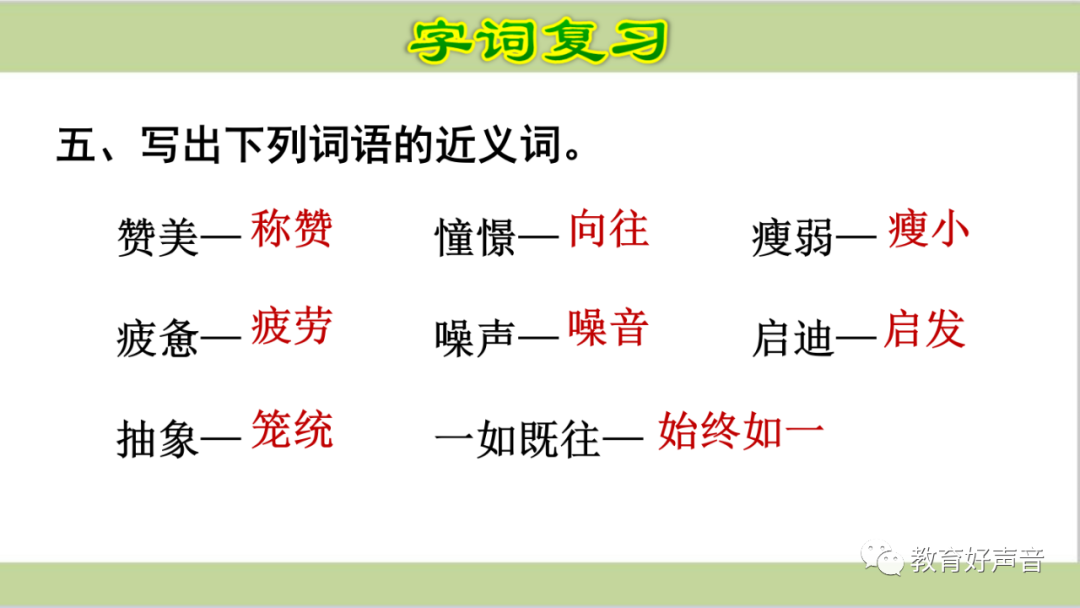 字词复习

五、写出下列词语的近义词。

赞美— 称赞　憧憬— 向往　瘦弱— 瘦小

疲惫— 疲劳　噪声— 噪音　启迪— 启发

抽象— 笼统　一如既往— 始终如一

教育好声音